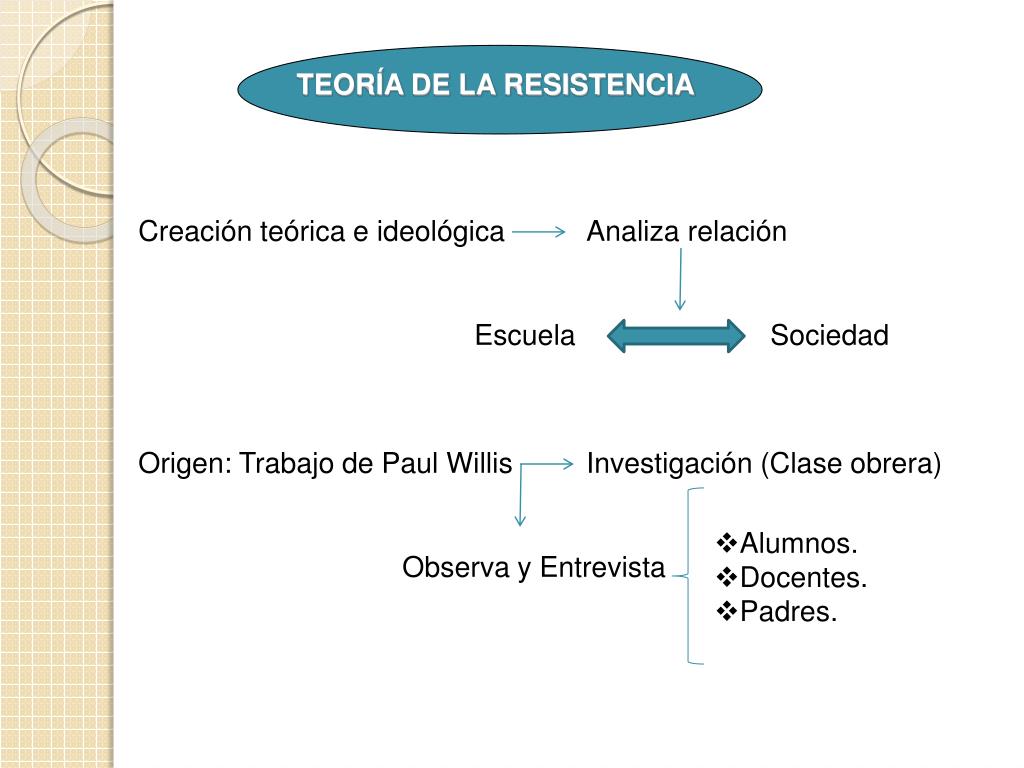 TEORÍA DE LA RESISTENCIA

Creación teórica e ideológica Analiza relación

Escuela Sociedad

Origen: Trabajo de Paul Willis Investigación (Clase obrera)

Observa y Entrevista

❖Alumnos.
❖Docentes.
❖Padres.